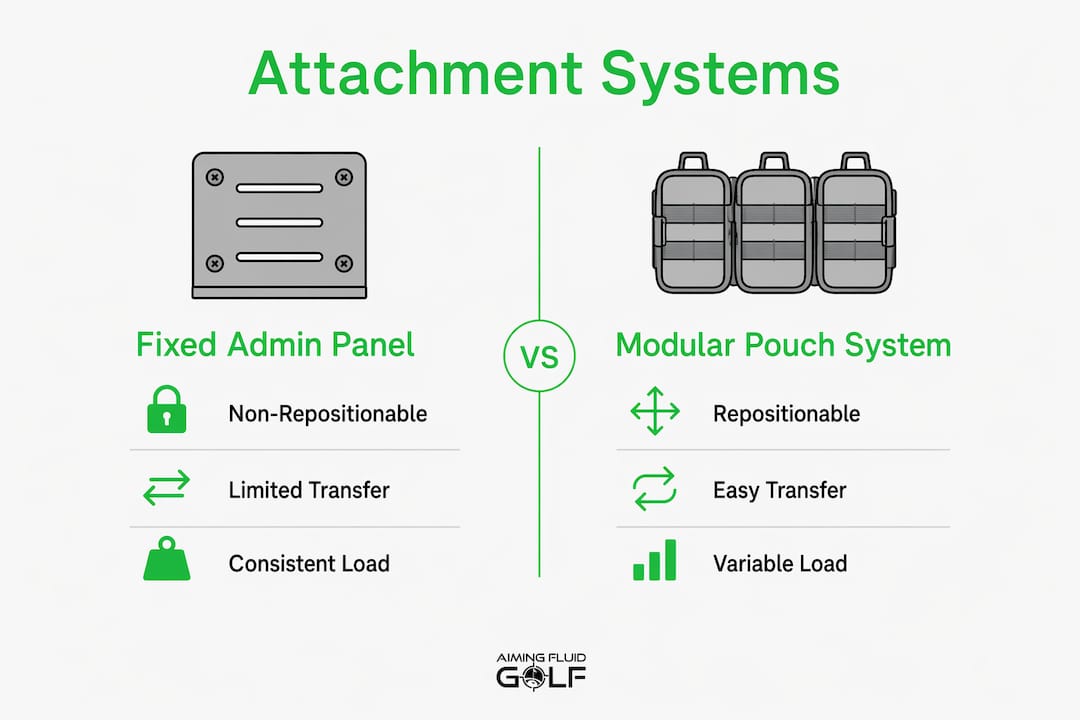 Attachment Systems

Fixed Admin Panel

Non-Repositionable

Limited Transfer

Consistent Load

VS

Modular Pouch System

Repositionable

Easy Transfer

Variable Load

AIMING FLUID
GOLF